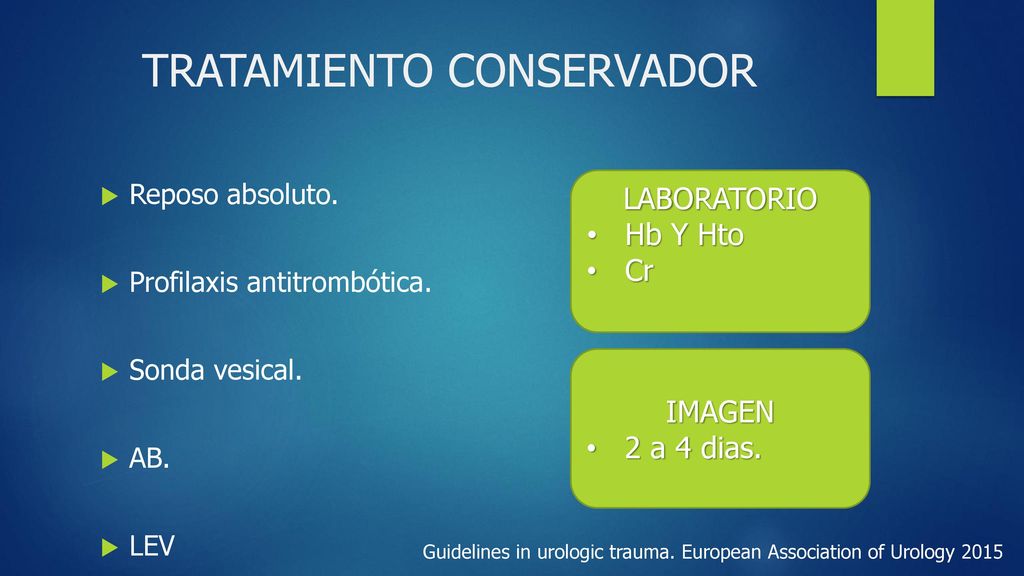 TRATAMIENTO CONSERVADOR

Reposo absoluto.

Profilaxis antitrombótica.

Sonda vesical.

AB.

LEV

LABORATORIO
• Hb Y Hto
• Cr

IMAGEN
• 2 a 4 dias.

Guidelines in urologic trauma. European Association of Urology 2015